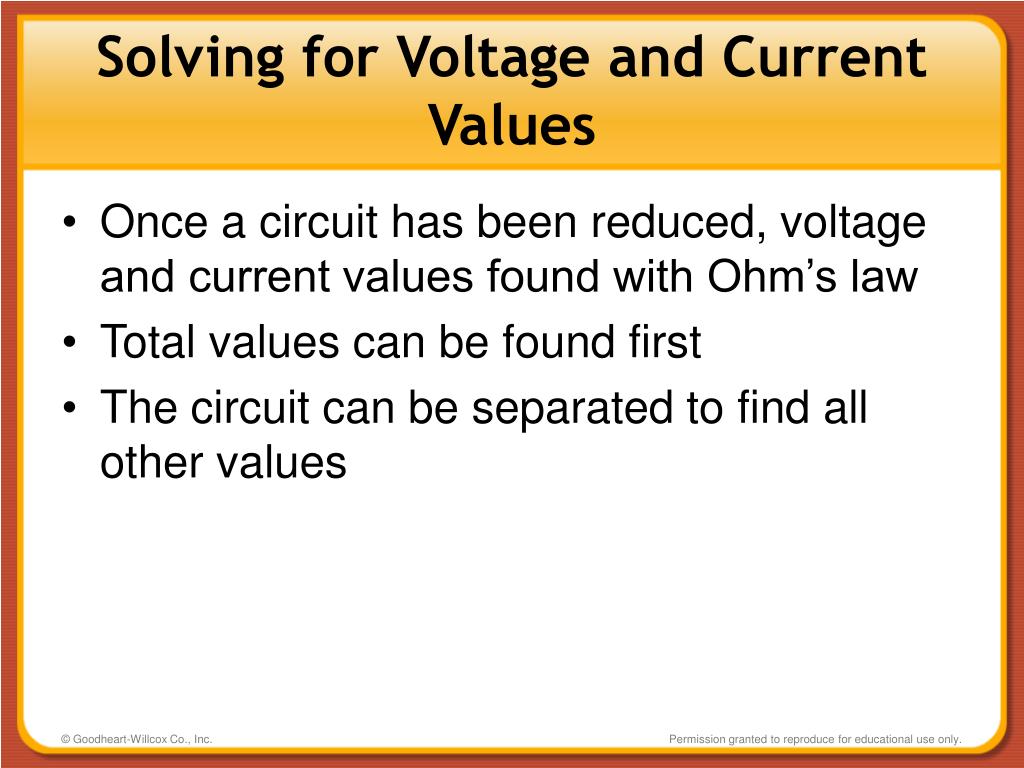 Solving for Voltage and Current Values

• Once a circuit has been reduced, voltage and current values found with Ohm’s law
• Total values can be found first
• The circuit can be separated to find all other values

© Goodheart-Willcox Co., Inc.

Permission granted to reproduce for educational use only.